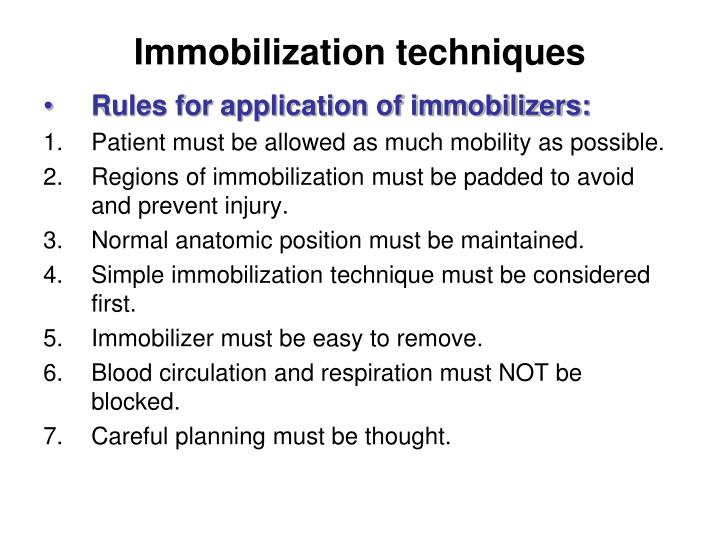 Immobilization techniques

• Rules for application of immobilizers:

1. Patient must be allowed as much mobility as possible.
2. Regions of immobilization must be padded to avoid and prevent injury.
3. Normal anatomic position must be maintained.
4. Simple immobilization technique must be considered first.
5. Immobilizer must be easy to remove.
6. Blood circulation and respiration must NOT be blocked.
7. Careful planning must be thought.